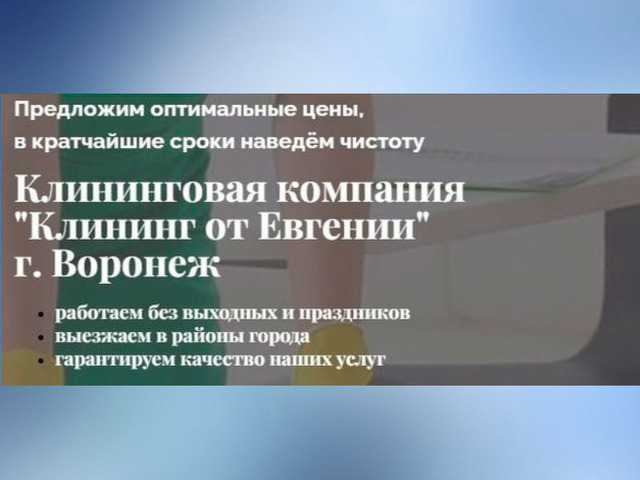 Предложим оптимальные цены, в кратчайшие сроки наведём чистоту

Клининговая компания "Клининг от Евгении" г. Воронеж

- работаем без выходных и праздников
- выезжаем в районы города
- гарантируем качество наших услуг